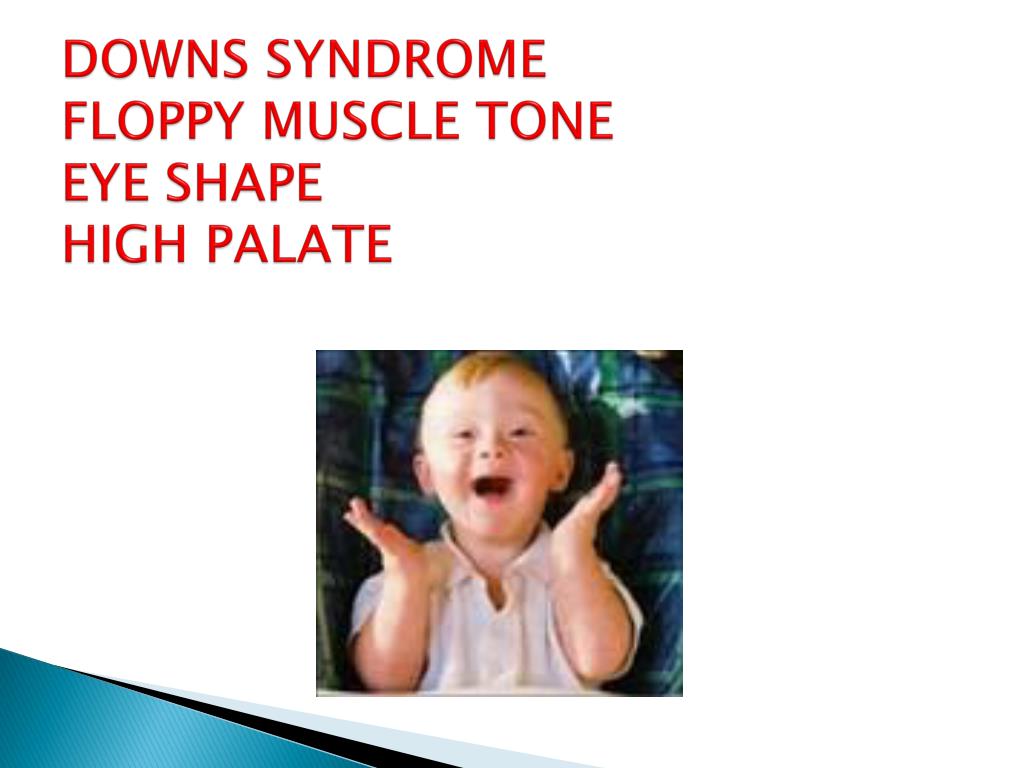 DOWNS SYNDROME
FLOPPY MUSCLE TONE
EYE SHAPE
HIGH PALATE